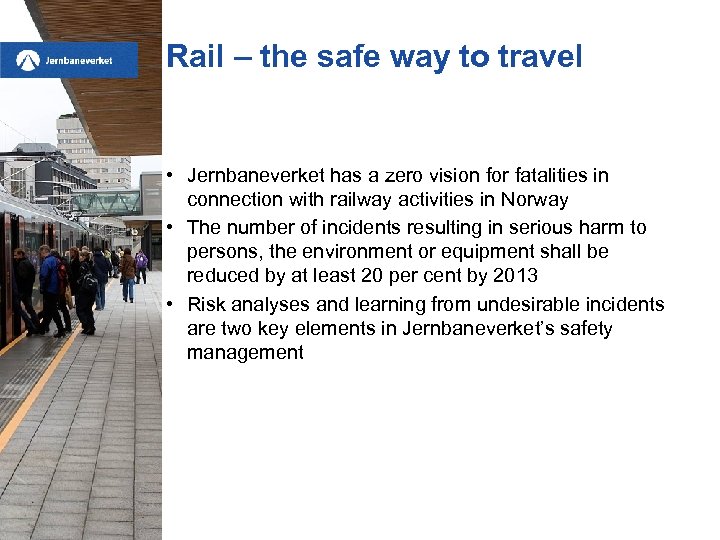 Jernbaneverket

Rail – the safe way to travel

• Jernbaneverket has a zero vision for fatalities in connection with railway activities in Norway
• The number of incidents resulting in serious harm to persons, the environment or equipment shall be reduced by at least 20 per cent by 2013
• Risk analyses and learning from undesirable incidents are two key elements in Jernbaneverket's safety management